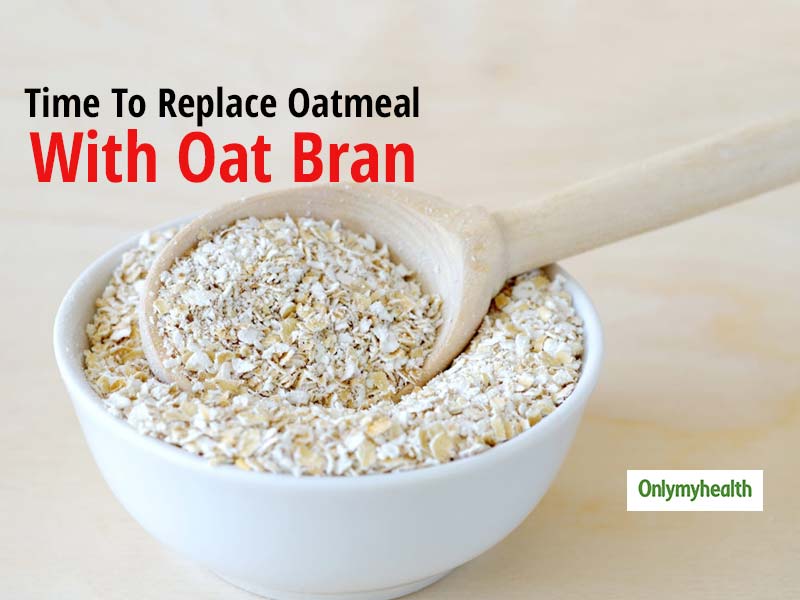 Time To Replace Oatmeal
With Oat Bran

Onlymyhealth